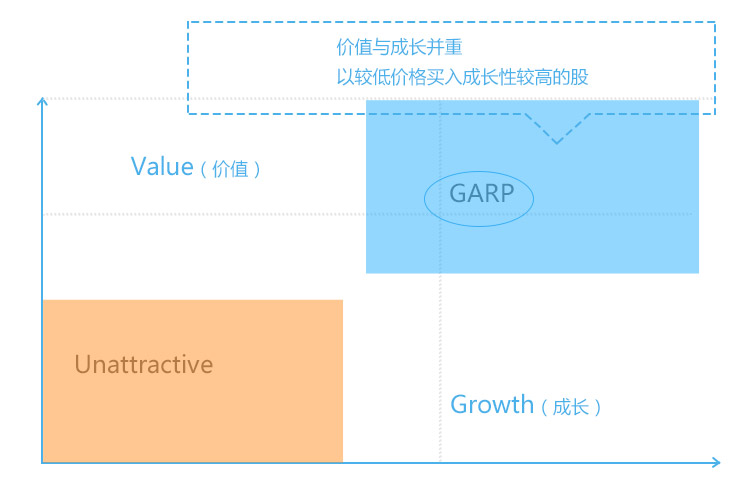 价值与成长并重
以较低价格买入成长性较高的股

Value（价值）

GARP

Unattractive

Growth（成长）